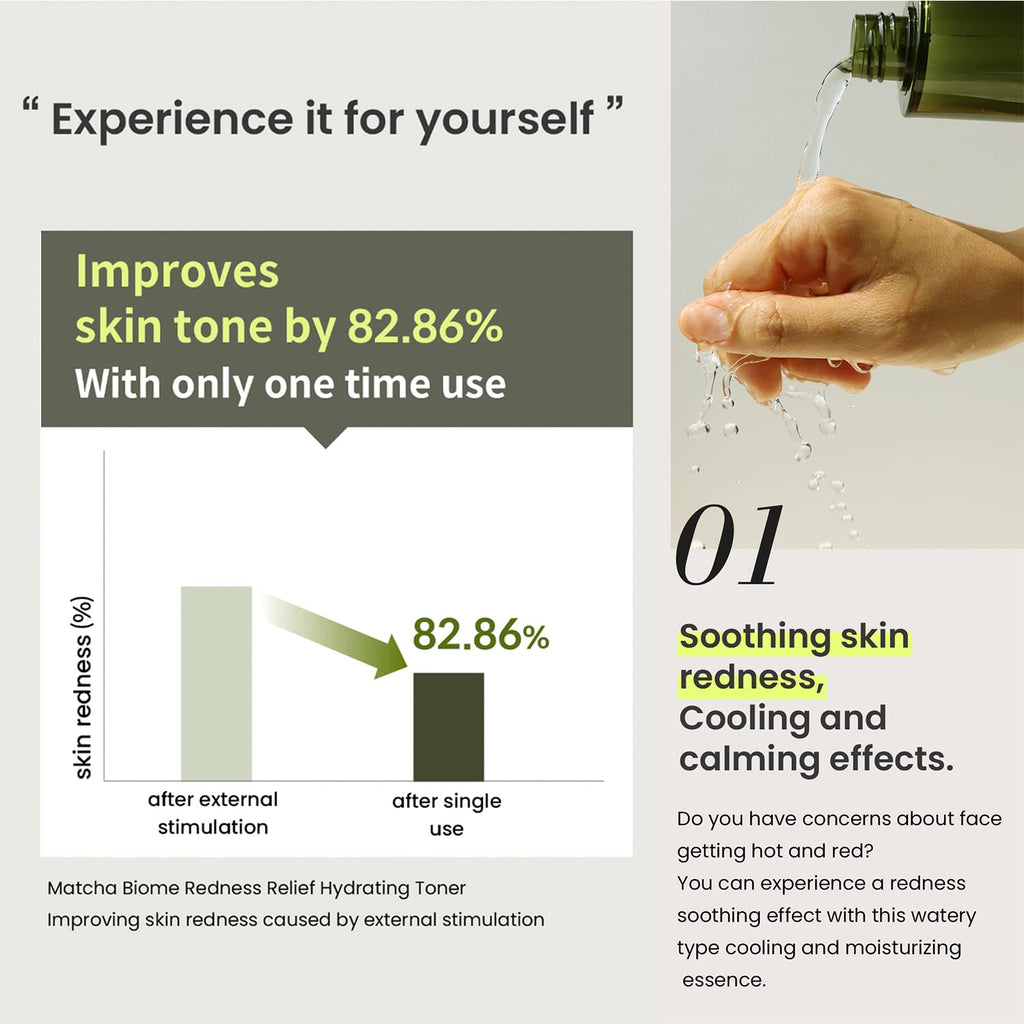 “ Experience it for yourself ”

Improves
skin tone by 82.86%
With only one time use

skin redness (%)

82.86%

after external stimulation

after single use

Matcha Biome Redness Relief Hydrating Toner
Improving skin redness caused by external stimulation

01

Soothing skin redness,
Cooling and calming effects.

Do you have concerns about face getting hot and red?
You can experience a redness soothing effect with this watery type cooling and moisturizing essence.